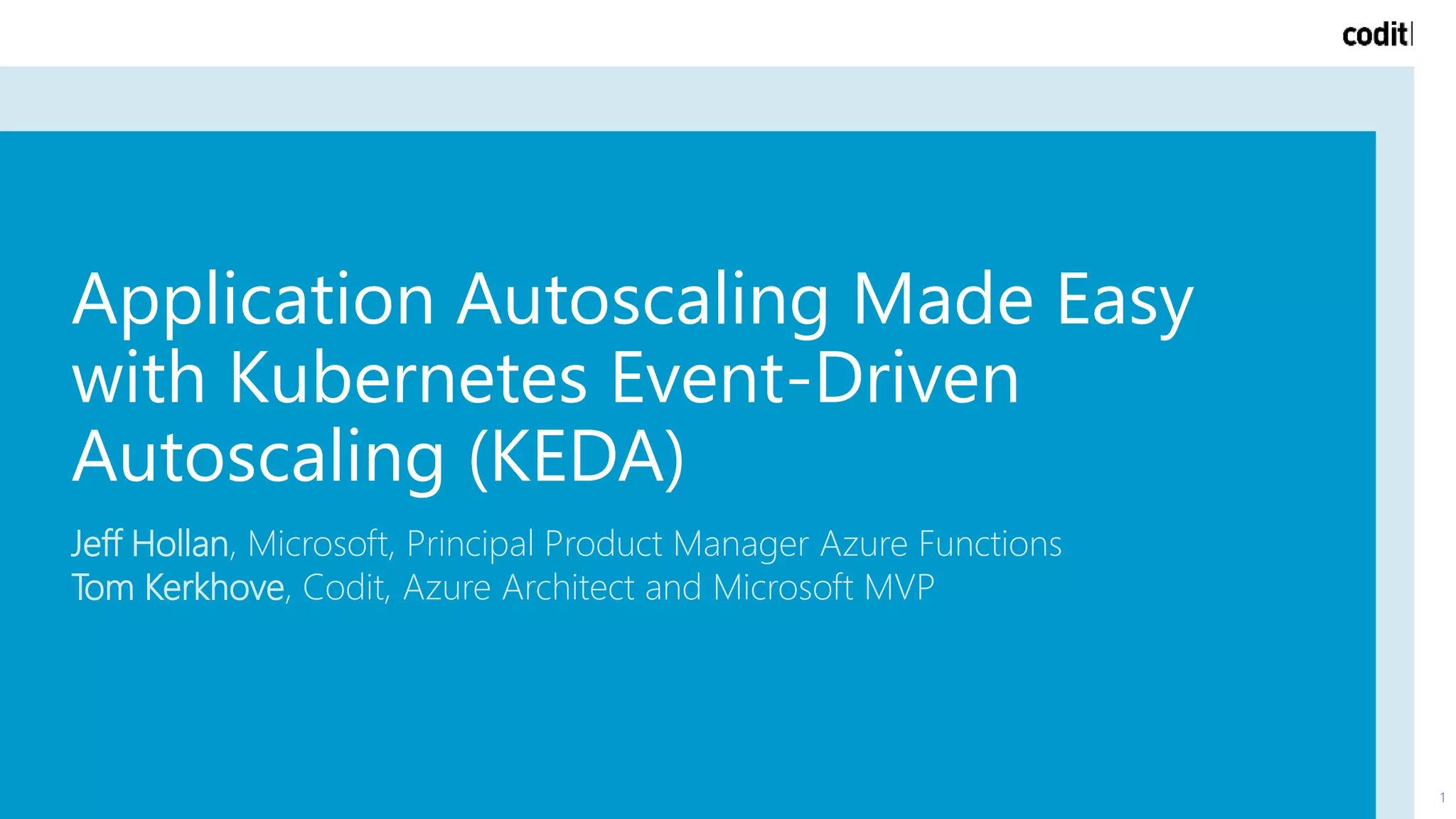 codit

Application Autoscaling Made Easy with Kubernetes Event-Driven Autoscaling (KEDA)

Jeff Hollan, Microsoft, Principal Product Manager Azure Functions
Tom Kerkhove, Codit, Azure Architect and Microsoft MVP

1